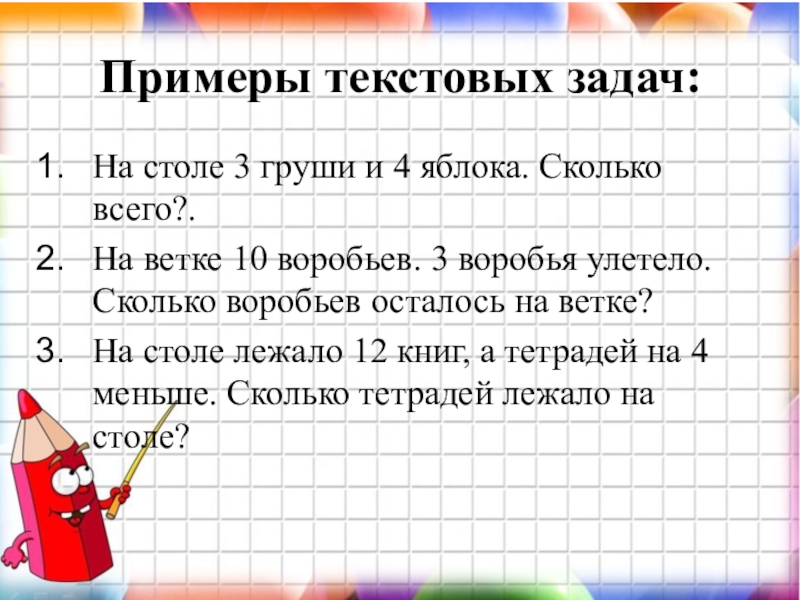 Примеры текстовых задач:

1. На столе 3 груши и 4 яблока. Сколько всего?.
2. На ветке 10 воробьев. 3 воробья улетело. Сколько воробьев осталось на ветке?
3. На столе лежало 12 книг, а тетрадей на 4 меньше. Сколько тетрадей лежало на столе?